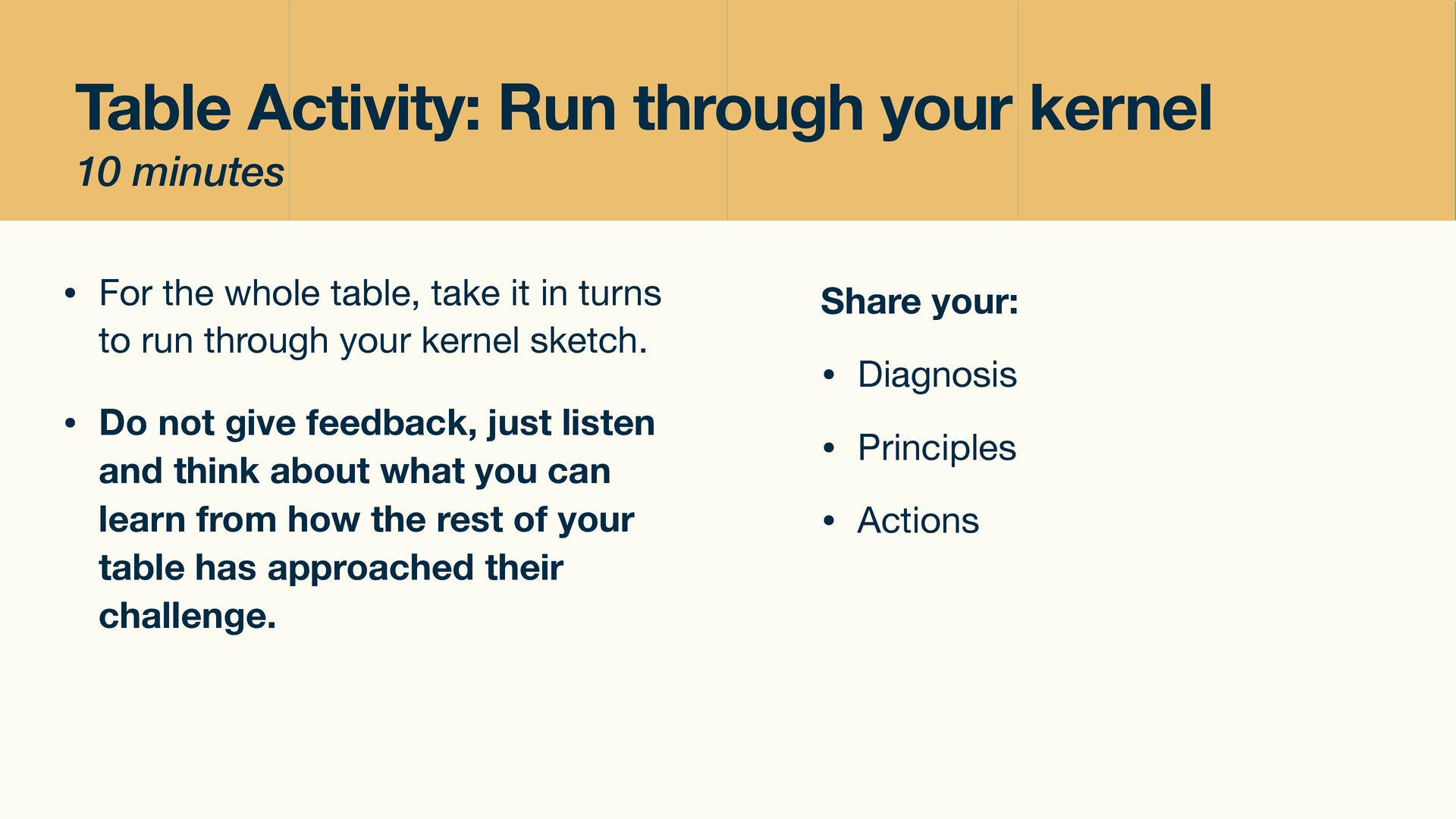 Table Activity: Run through your kernel
10 minutes

• For the whole table, take it in turns to run through your kernel sketch.

• Do not give feedback, just listen and think about what you can learn from how the rest of your table has approached their challenge.

Share your:

• Diagnosis

• Principles

• Actions